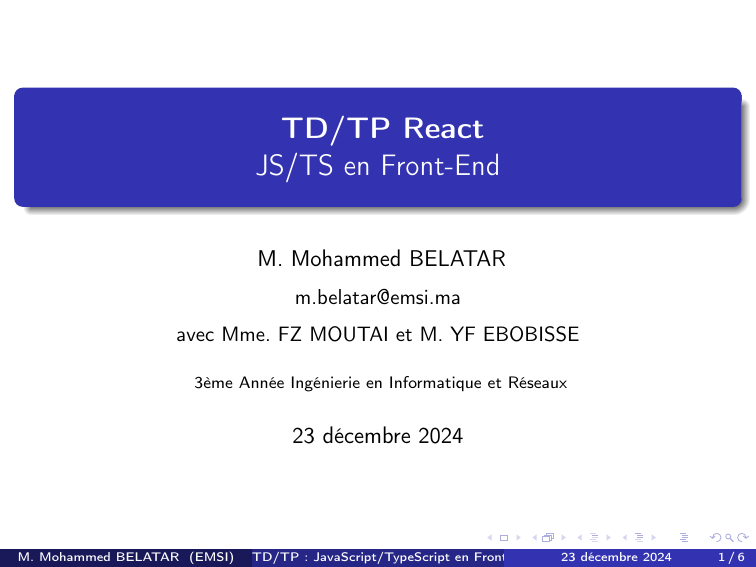 TD/TP React
JS/TS en Front-End

M. Mohammed BELATAR

m.belatar@emsi.ma

avec Mme. FZ MOUTAI et M. YF EBOBISSE

3ème Année Ingénierie en Informatique et Réseaux

23 décembre 2024

M. Mohammed BELATAR (EMSI) TD/TP : JavaScript/TypeScript en Front 23 décembre 2024 1 / 6